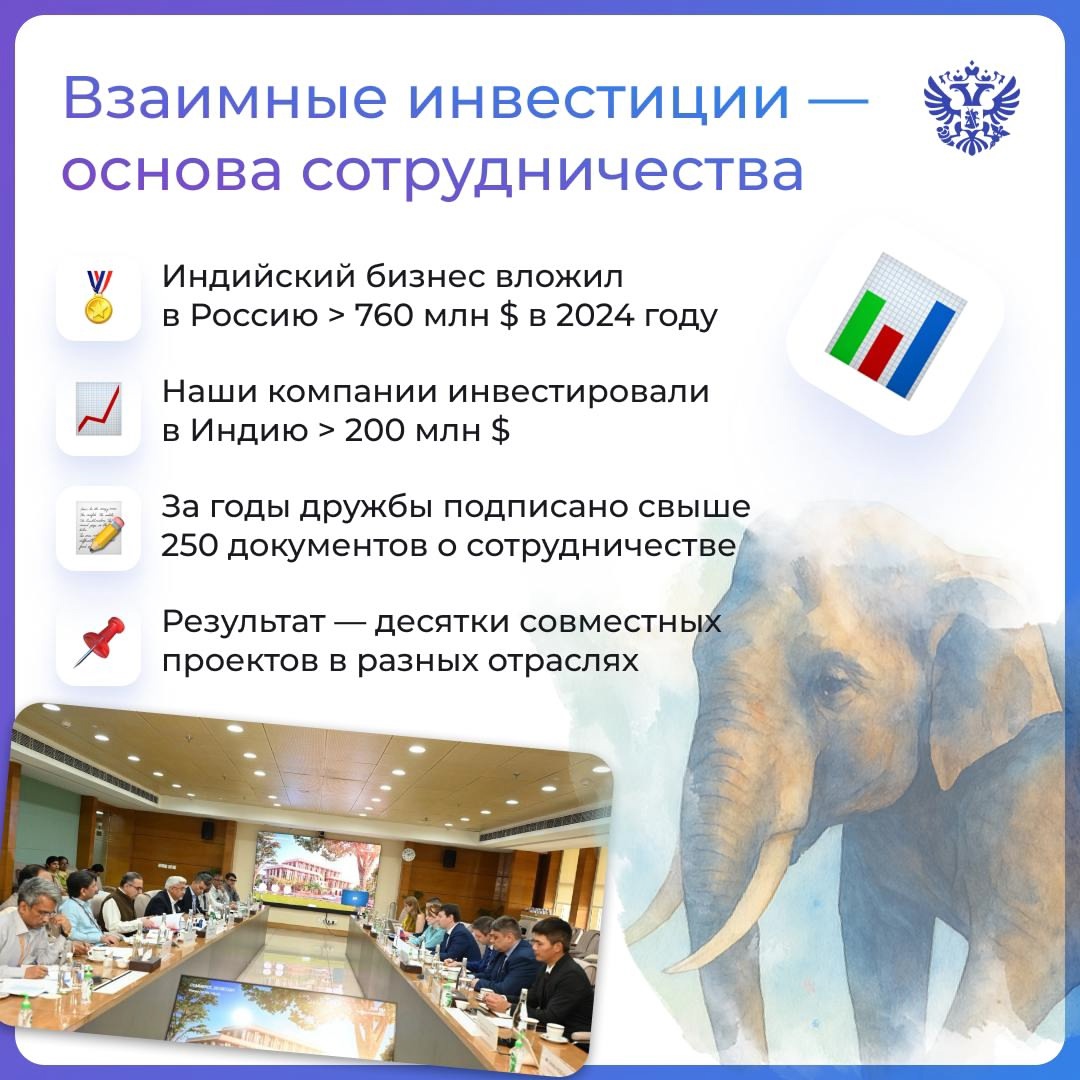 Взаимные инвестиции — основа сотрудничества

Индийский бизнес вложил в Россию > 760 млн $ в 2024 году

Наши компании инвестировали в Индию > 200 млн $

За годы дружбы подписано свыше 250 документов о сотрудничестве

Результат — десятки совместных проектов в разных отраслях